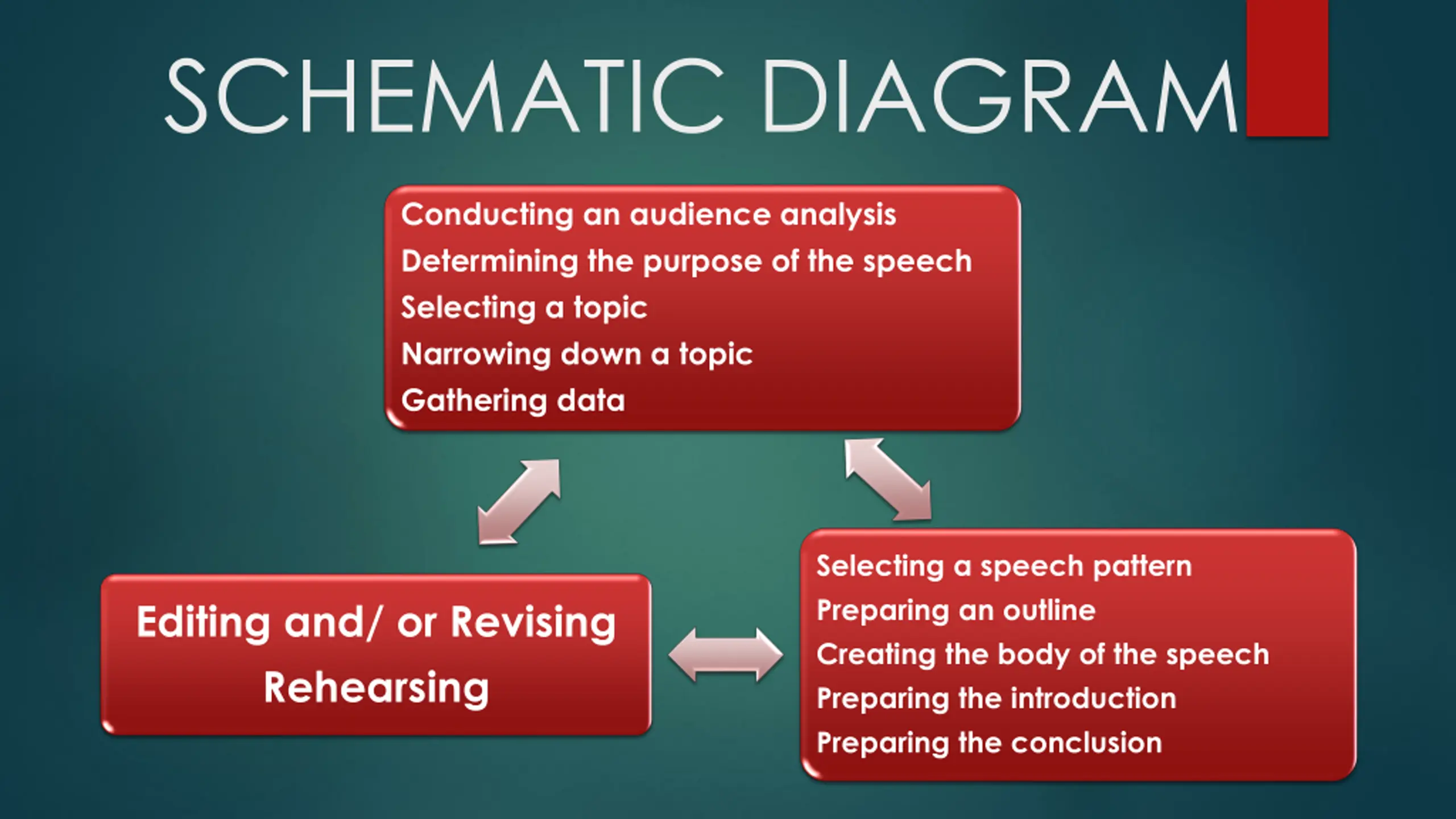 SCHEMATIC DIAGRAM

Conducting an audience analysis
Determining the purpose of the speech
Selecting a topic
Narrowing down a topic
Gathering data

Editing and/ or Revising
Rehearsing

Selecting a speech pattern
Preparing an outline
Creating the body of the speech
Preparing the introduction
Preparing the conclusion